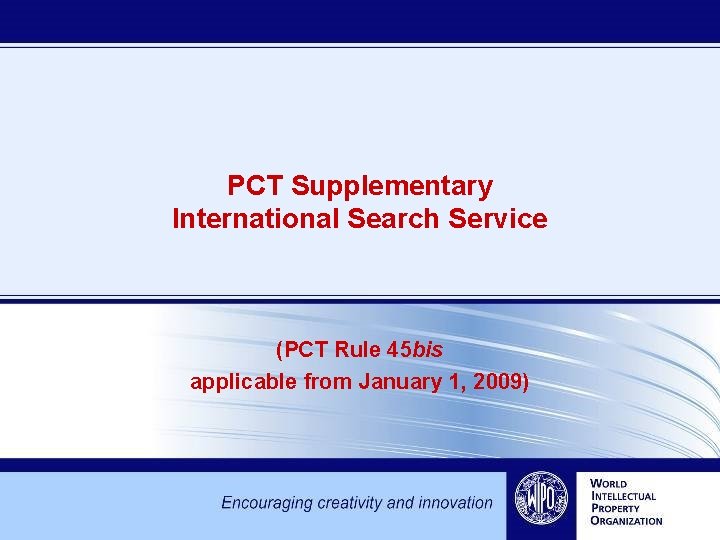 PCT Supplementary International Search Service

(PCT Rule 45bis applicable from January 1, 2009)

Encouraging creativity and innovation

WIPO

WORLD INTELLECTUAL PROPERTY ORGANIZATION